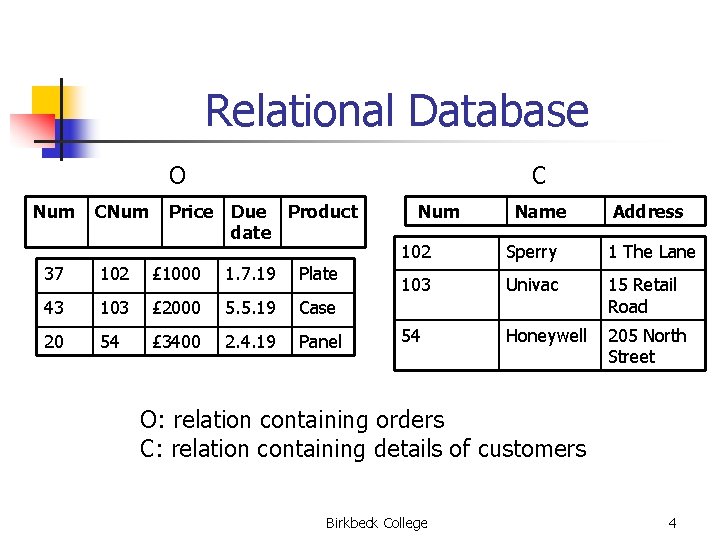 Relational Database

O

| Num | CNum | Price | Due date | Product |
|---|---|---|---|---|
| 37 | 102 | £1000 | 1.7.19 | Plate |
| 43 | 103 | £2000 | 5.5.19 | Case |
| 20 | 54 | £3400 | 2.4.19 | Panel |

C

| Num | Name | Address |
|---|---|---|
| 102 | Sperry | 1 The Lane |
| 103 | Univac | 15 Retail Road |
| 54 | Honeywell | 205 North Street |

O: relation containing orders
C: relation containing details of customers

Birkbeck College

4